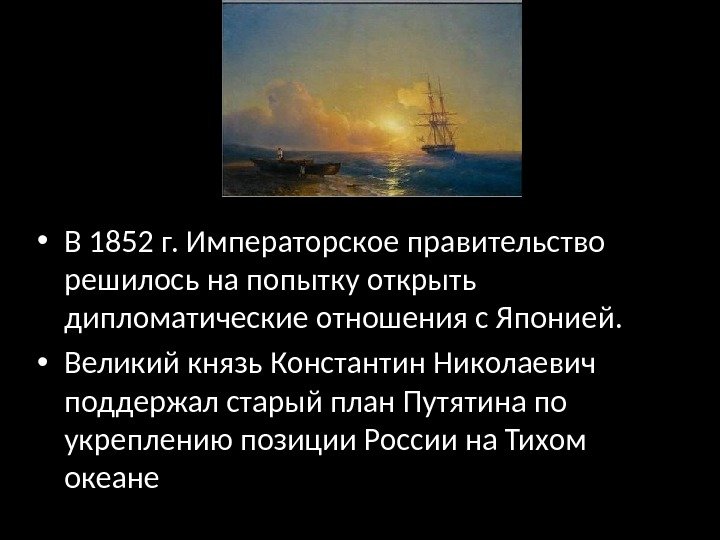 • В 1852 г. Императорское правительство решилось на попытку открыть дипломатические отношения с Японией.

• Великий князь Константин Николаевич поддержал старый план Путятина по укреплению позиции России на Тихом океане